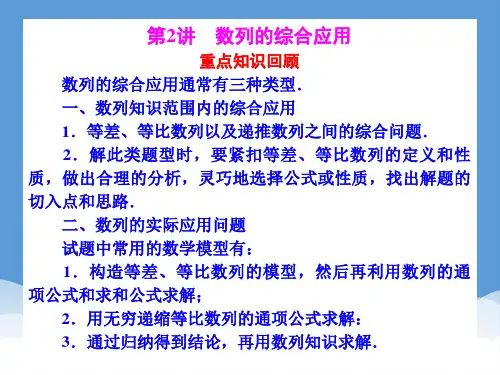 第2讲　数列的综合应用

重点知识回顾

数列的综合应用通常有三种类型.

一、数列知识范围内的综合应用

1．等差、等比数列以及递推数列之间的综合问题.

2．解此类题型时，要紧扣等差、等比数列的定义和性质，做出合理的分析，灵巧地选择公式或性质，找出解题的切入点和思路.

二、数列的实际应用问题

试题中常用的数学模型有：

1．构造等差、等比数列的模型，然后再利用数列的通项公式和求和公式求解；

2．用无穷递缩等比数列的通项公式求解：

3．通过归纳得到结论，再用数列知识求解.